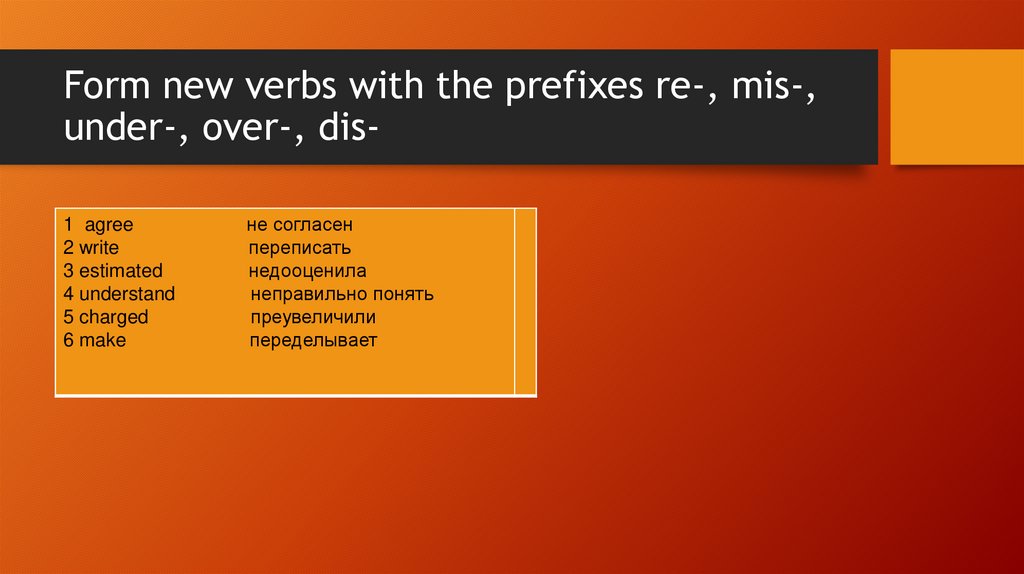 Form new verbs with the prefixes re-, mis-, under-, over-, dis-

1 agree не согласен
2 write переписать
3 estimated недооценила
4 understand неправильно понять
5 charged преувеличили
6 make переделывает